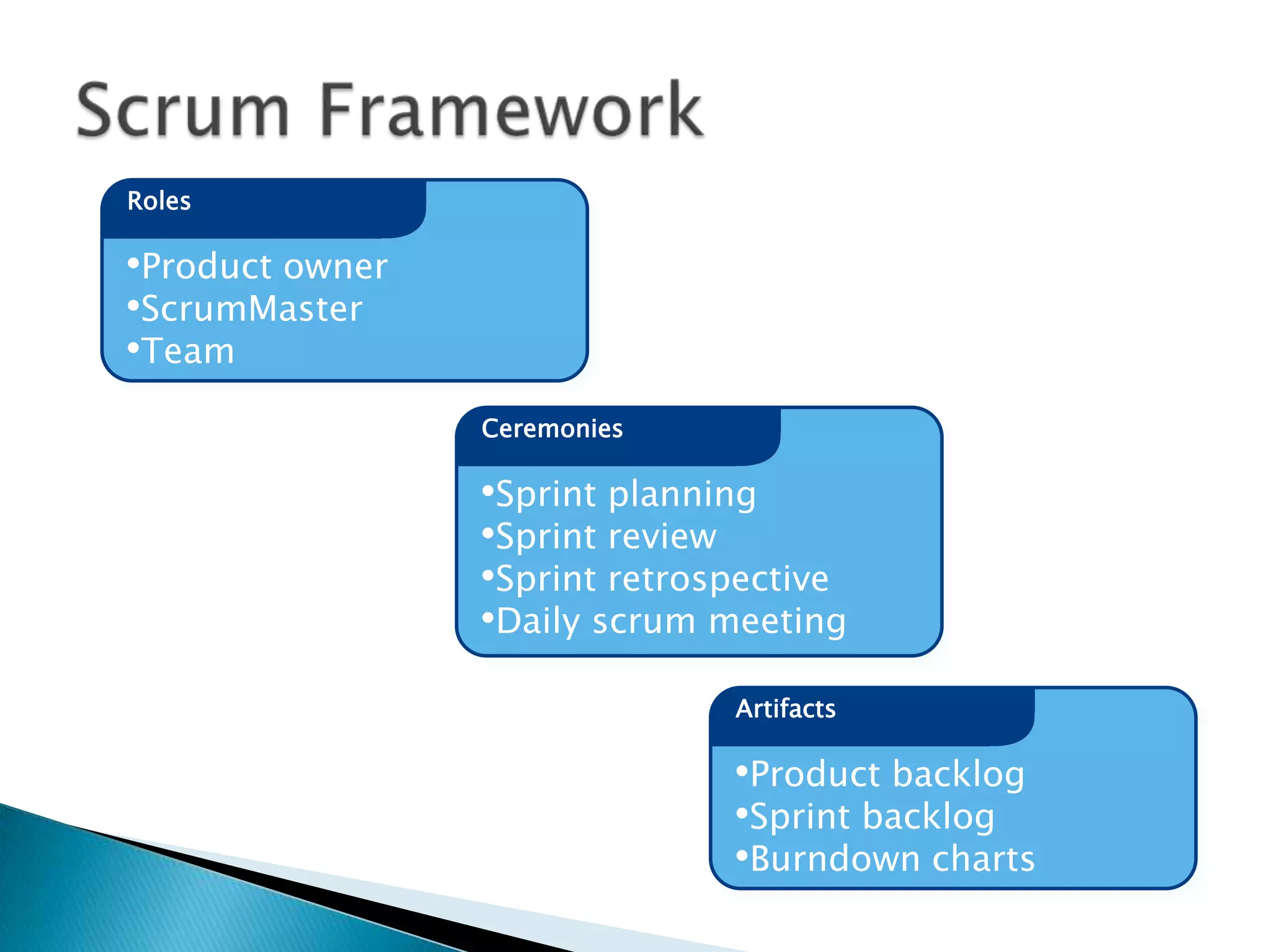 Scrum Framework

Roles

•Product owner
•ScrumMaster
•Team

Ceremonies

•Sprint planning
•Sprint review
•Sprint retrospective
•Daily scrum meeting

Artifacts

•Product backlog
•Sprint backlog
•Burndown charts